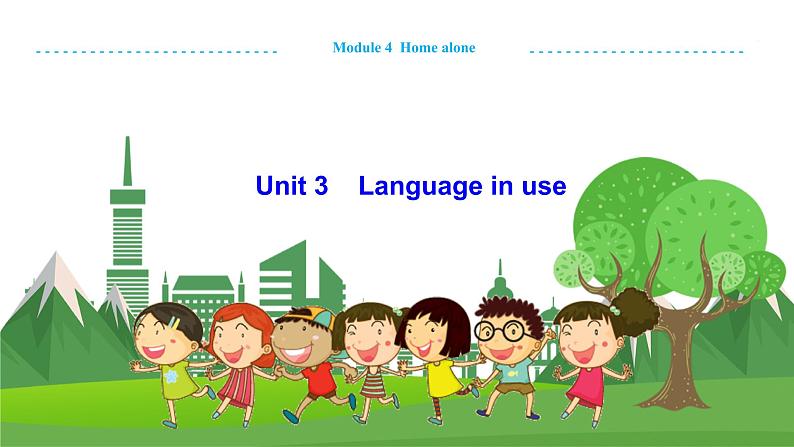 Module 4 Home alone

Unit 3 Language in use